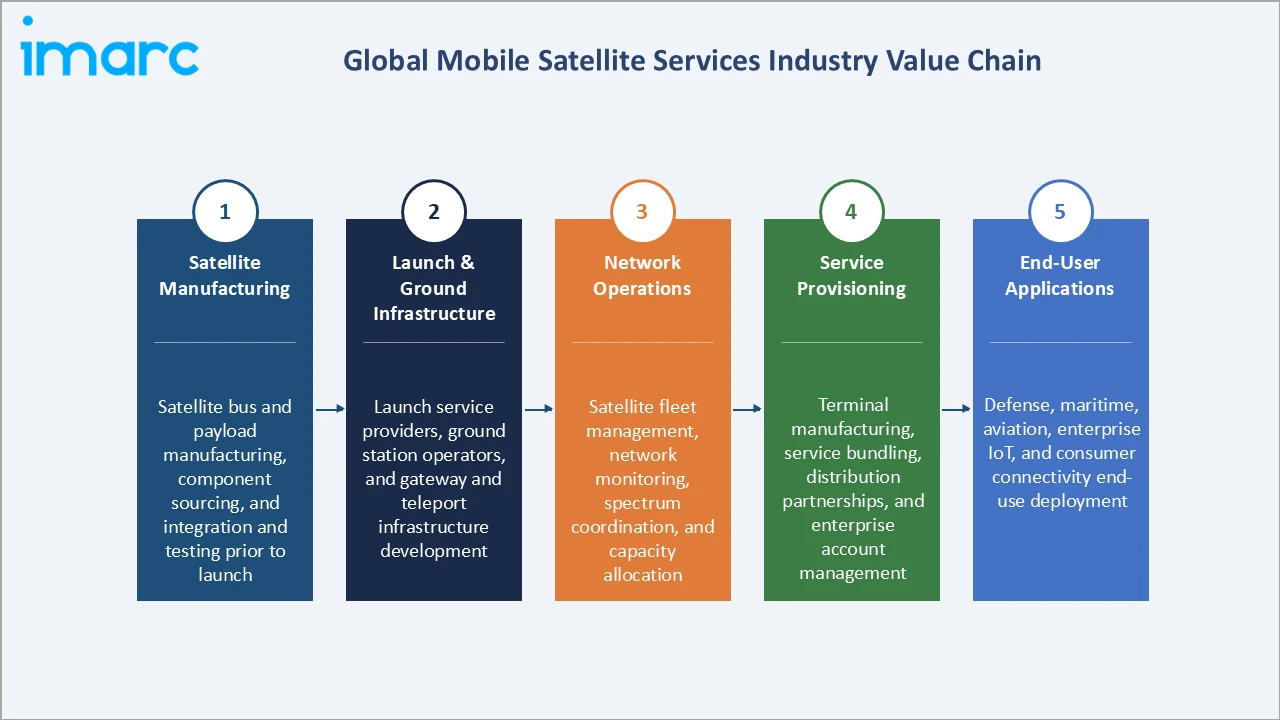 imarc

Global Mobile Satellite Services Industry Value Chain

1
Satellite Manufacturing

Satellite bus and payload manufacturing, component sourcing, and integration and testing prior to launch

2
Launch & Ground Infrastructure

Launch service providers, ground station operators, and gateway and teleport infrastructure development

3
Network Operations

Satellite fleet management, network monitoring, spectrum coordination, and capacity allocation

4
Service Provisioning

Terminal manufacturing, service bundling, distribution partnerships, and enterprise account management

5
End-User Applications

Defense, maritime, aviation, enterprise IoT, and consumer connectivity end-use deployment